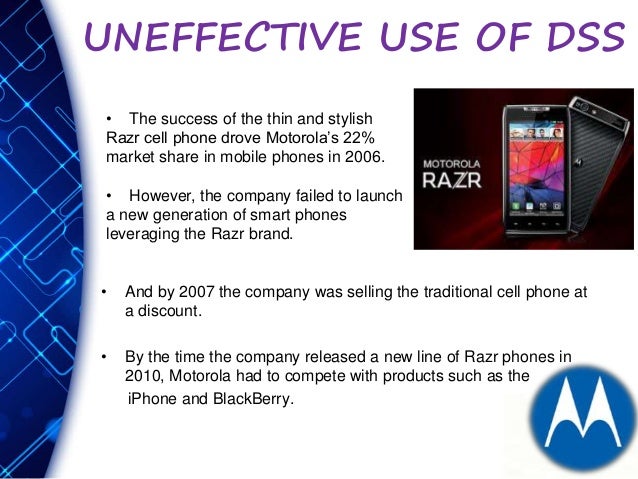 UNEFFECTIVE USE OF DSS

• The success of the thin and stylish Razr cell phone drove Motorola's 22% market share in mobile phones in 2006.

• However, the company failed to launch a new generation of smart phones leveraging the Razr brand.

MOTOROLA RAZR

• And by 2007 the company was selling the traditional cell phone at a discount.

• By the time the company released a new line of Razr phones in 2010, Motorola had to compete with products such as the iPhone and BlackBerry.